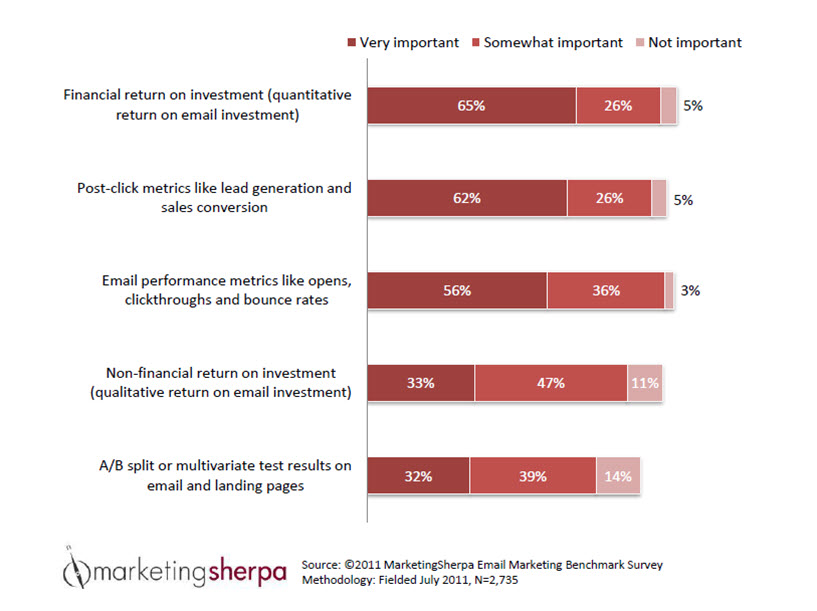 Very important Somewhat important Not important

Financial return on investment (quantitative return on email investment) 65% 26% 5%

Post-click metrics like lead generation and sales conversion 62% 26% 5%

Email performance metrics like opens, clickthroughs and bounce rates 56% 36% 3%

Non-financial return on investment (qualitative return on email investment) 33% 47% 11%

A/B split or multivariate test results on email and landing pages 32% 39% 14%

marketingsherpa

Source: ©2011 MarketingSherpa Email Marketing Benchmark Survey
Methodology: Fielded July 2011, N=2,735